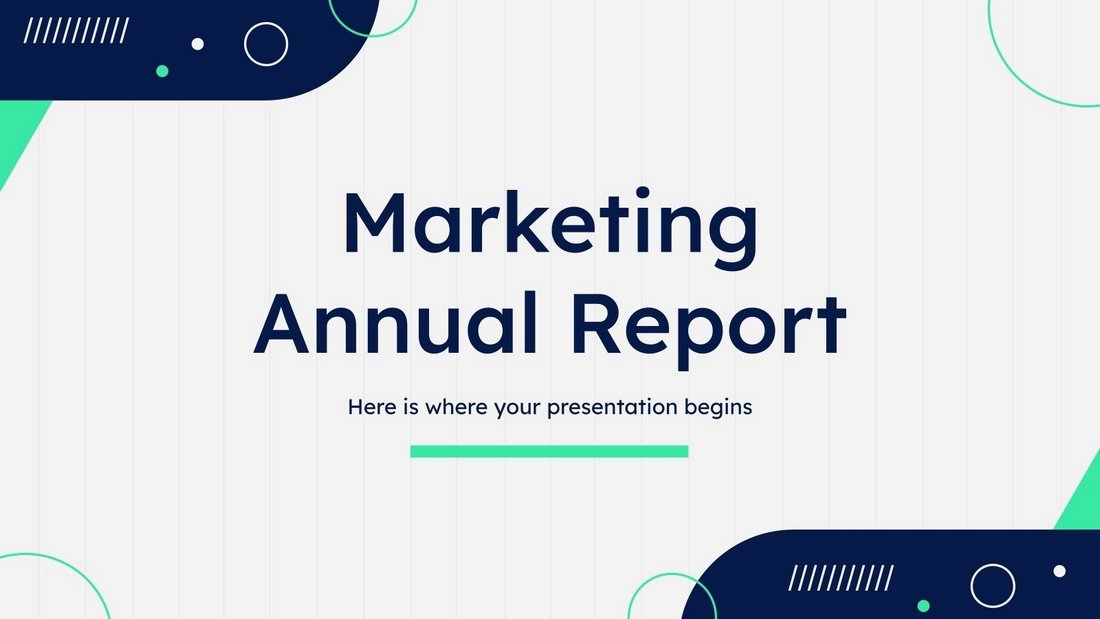 Marketing Annual Report

Here is where your presentation begins